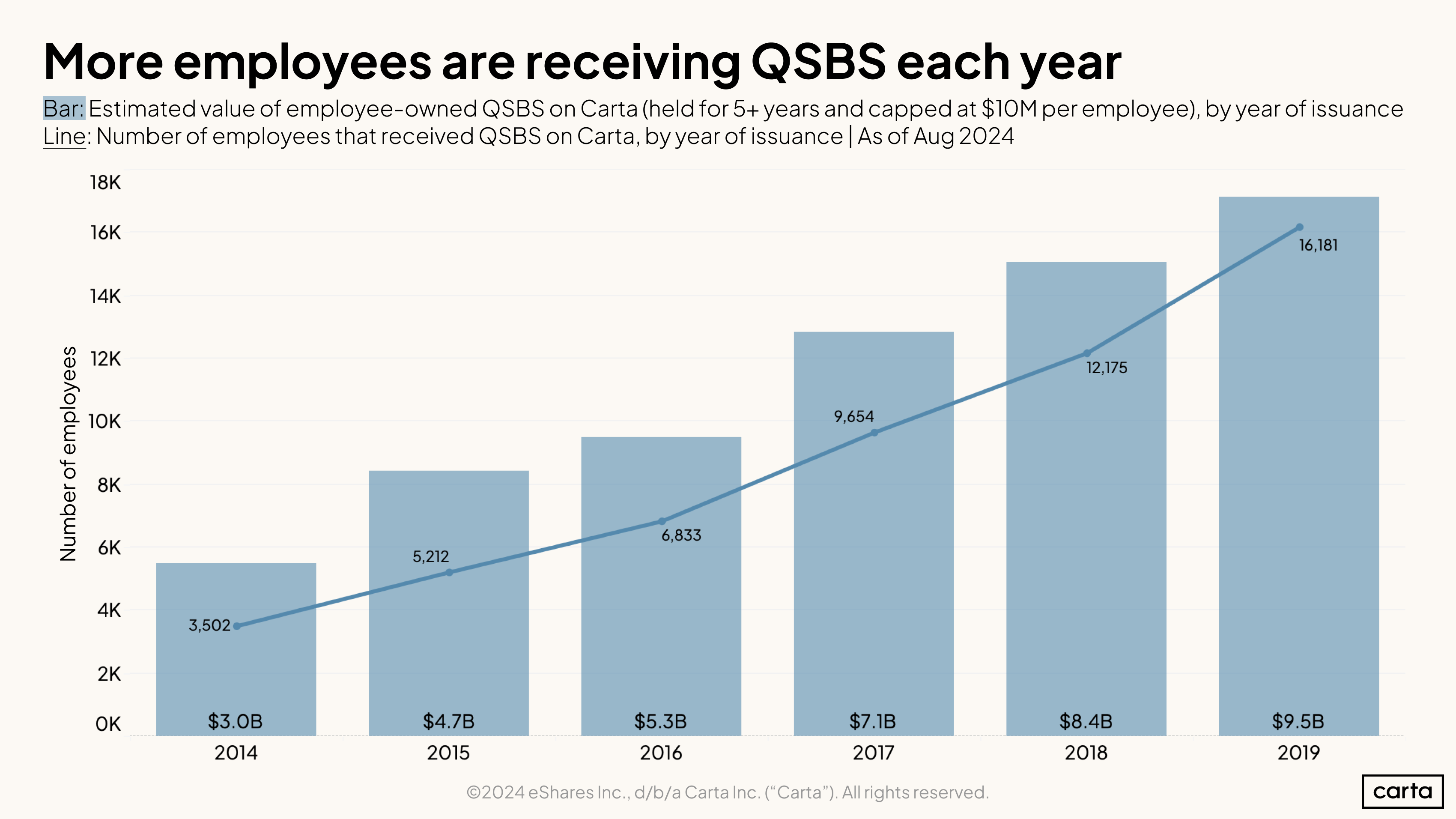 More employees are receiving QSBS each year

Bar: Estimated value of employee-owned QSBS on Carta (held for 5+ years and capped at $10M per employee), by year of issuance
Line: Number of employees that received QSBS on Carta, by year of issuance | As of Aug 2024

Number of employees

18K
16K
14K
12K
10K
8K
6K
4K
2K
0K

3,502
5,212
6,833
9,654
12,175
16,181

$3.0B
$4.7B
$5.3B
$7.1B
$8.4B
$9.5B

2014
2015
2016
2017
2018
2019

©2024 eShares Inc., d/b/a Carta Inc. (“Carta”). All rights reserved.

carta